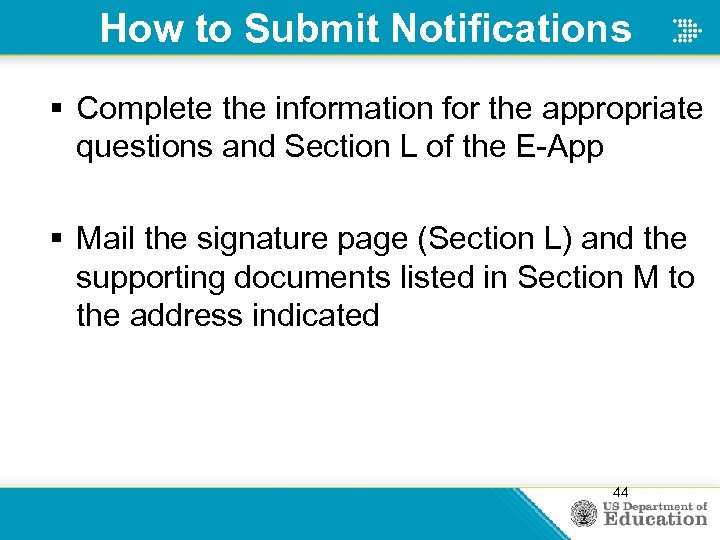 How to Submit Notifications

▪ Complete the information for the appropriate questions and Section L of the E-App

▪ Mail the signature page (Section L) and the supporting documents listed in Section M to the address indicated

44

US Department of Education